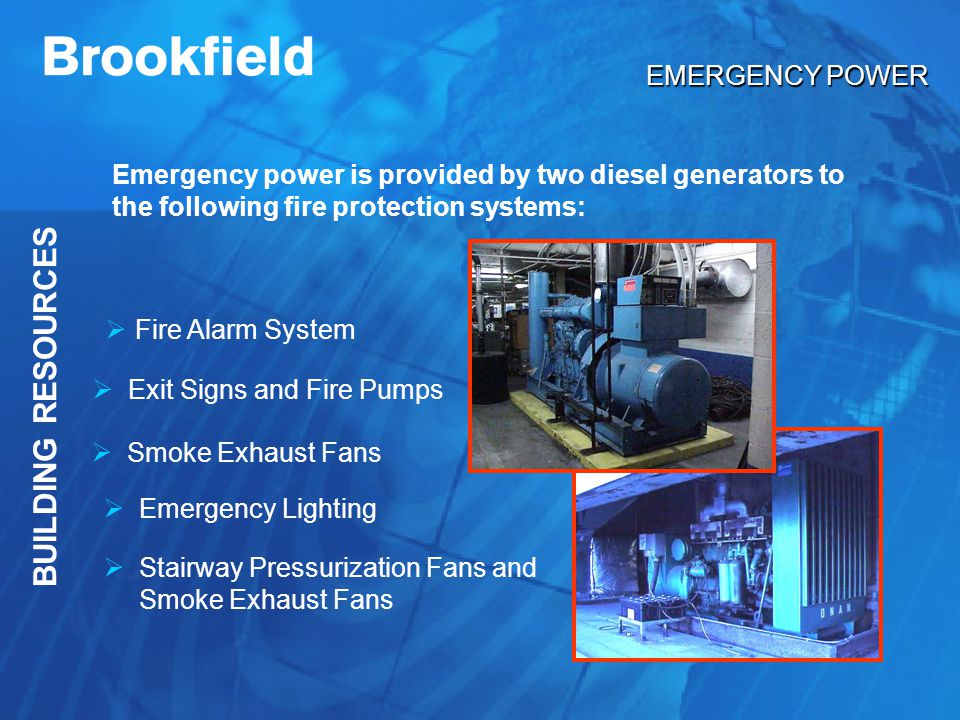 Brookfield

EMERGENCY POWER

BUILDING RESOURCES

Emergency power is provided by two diesel generators to the following fire protection systems:

➢ Fire Alarm System

➢ Exit Signs and Fire Pumps

➢ Smoke Exhaust Fans

➢ Emergency Lighting

➢ Stairway Pressurization Fans and Smoke Exhaust Fans

ONAN